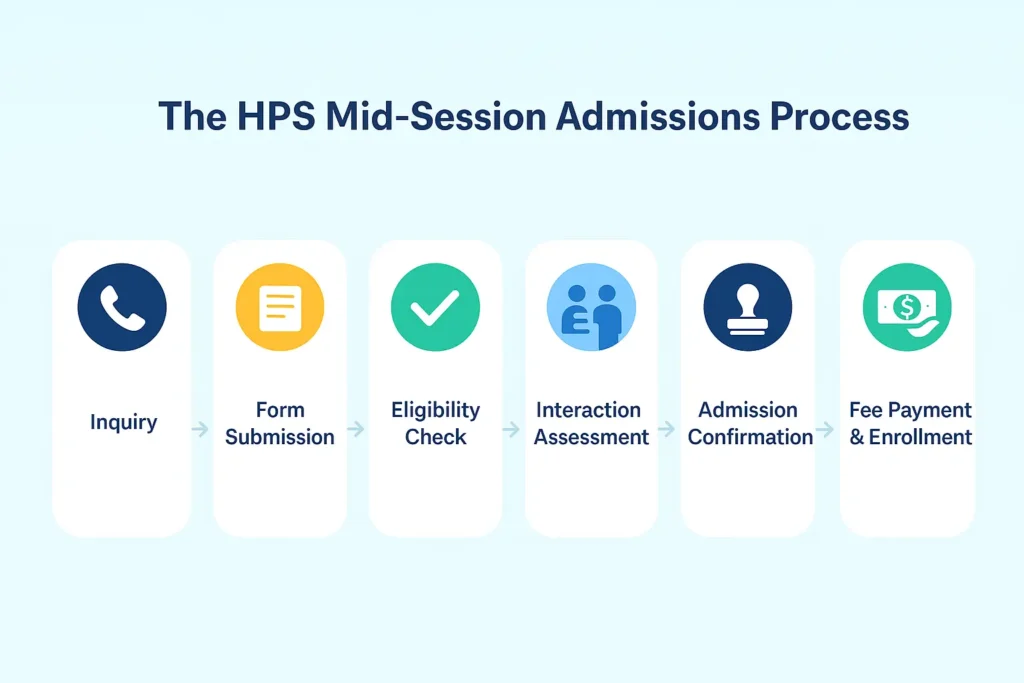 The HPS Mid-Session Admissions Process

Inquiry

Form Submission

Eligibility Check

Interaction Assessment

Admission Confirmation

Fee Payment & Enrollment